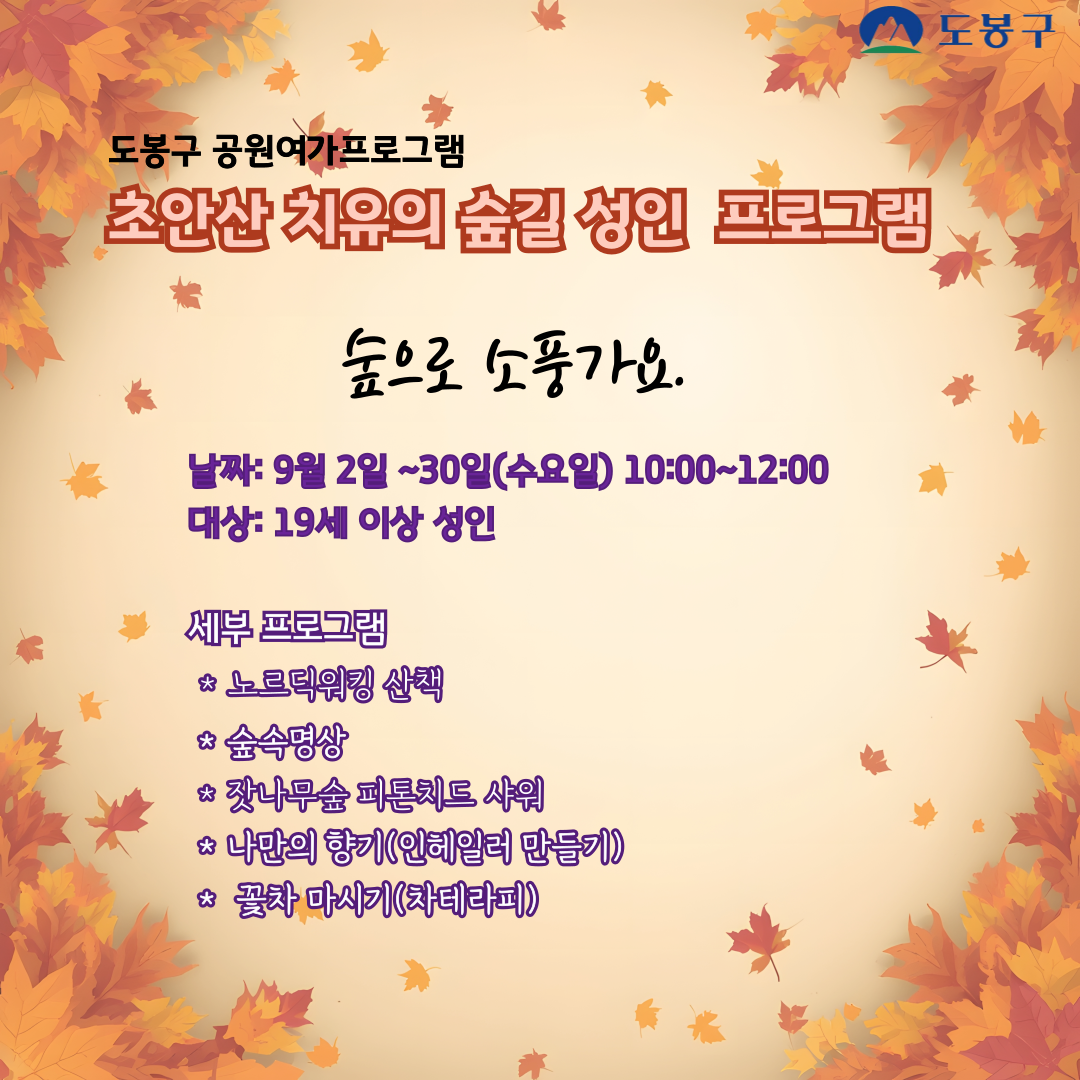 도봉구

도봉구 공원여가프로그램

초안산 치유의 숲길 성인 프로그램

숲으로 소풍가요.

날짜: 9월 2일 ~30일(수요일) 10:00~12:00
대상: 19세 이상 성인

세부 프로그램
* 노르딕워킹 산책
* 숲속명상
* 잣나무숲 피톤치드 샤워
* 나만의 향기(인헤일러 만들기)
* 꽃차 마시기(차테라피)